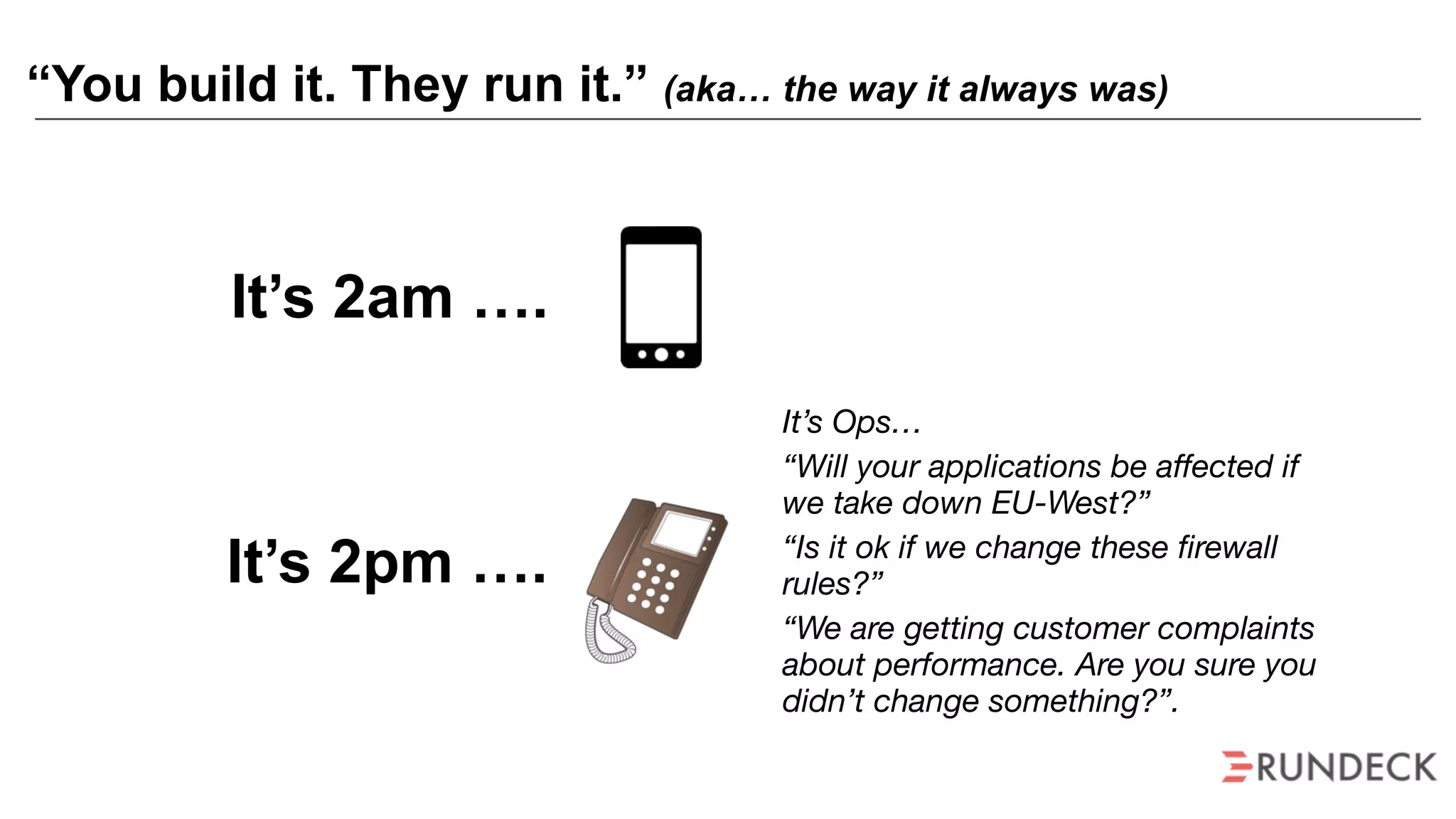 “You build it. They run it.” (aka… the way it always was)

It’s 2am ….

It’s 2pm ….

It’s Ops…

“Will your applications be affected if we take down EU-West?”

“Is it ok if we change these firewall rules?”

“We are getting customer complaints about performance. Are you sure you didn’t change something?”.

RUNDECK